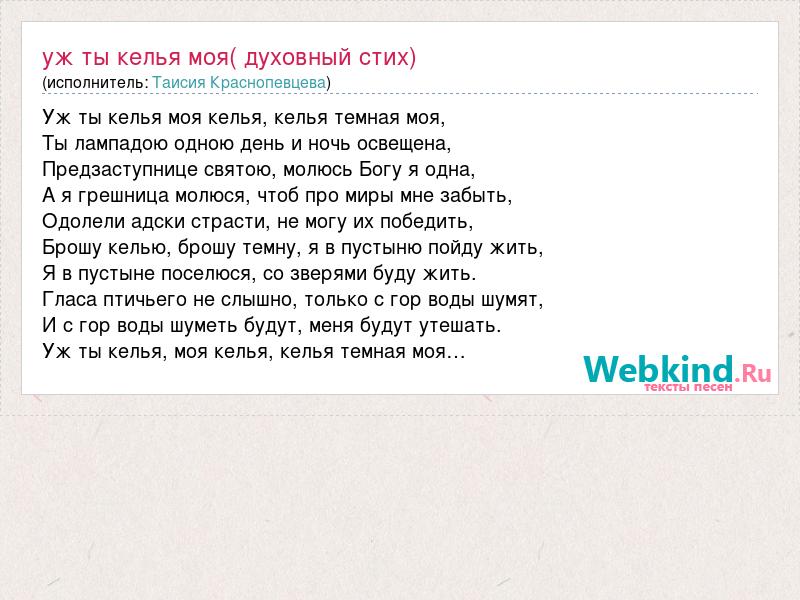 уж ты келья моя( духовный стих)
(исполнитель: Таисия Краснопевцева)

Уж ты келья моя келья, келья темная моя,
Ты лампадою одною день и ночь освещена,
Предзаступнице святою, молюсь Богу я одна,
А я грешница молюся, чтоб про миры мне забыть,
Одолели адски страсти, не могу их победить,
Брошу келью, брошу темну, я в пустыню пойду жить,
Я в пустыне поселюся, со зверями буду жить.
Гласа птичьего не слышно, только с гор воды шумят,
И с гор воды шуметь будут, меня будут утешать.
Уж ты келья, моя келья, келья темная моя…

Webkind.Ru
тексты песен